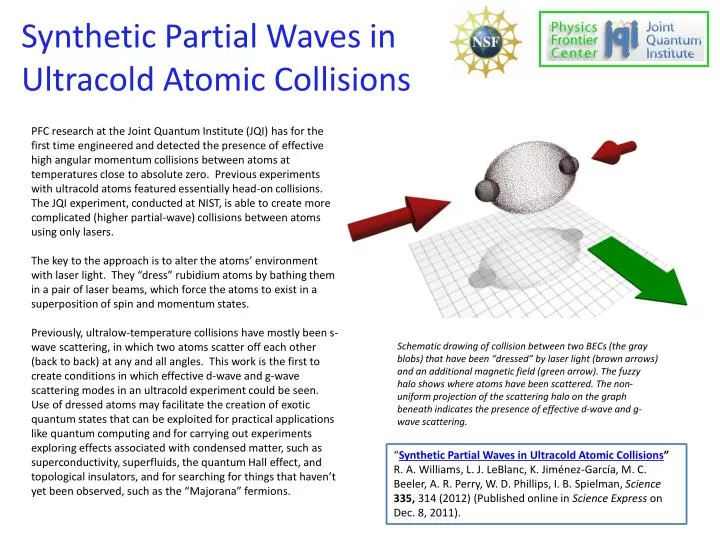 Synthetic Partial Waves in Ultracold Atomic Collisions

NSF

Physics Frontier Center

jqi Joint Quantum Institute

PFC research at the Joint Quantum Institute (JQI) has for the first time engineered and detected the presence of effective high angular momentum collisions between atoms at temperatures close to absolute zero. Previous experiments with ultracold atoms featured essentially head-on collisions. The JQI experiment, conducted at NIST, is able to create more complicated (higher partial-wave) collisions between atoms using only lasers.

The key to the approach is to alter the atoms' environment with laser light. They "dress" rubidium atoms by bathing them in a pair of laser beams, which force the atoms to exist in a superposition of spin and momentum states.

Previously, ultralow-temperature collisions have mostly been s-wave scattering, in which two atoms scatter off each other (back to back) at any and all angles. This work is the first to create conditions in which effective d-wave and g-wave scattering modes in an ultracold experiment could be seen. Use of dressed atoms may facilitate the creation of exotic quantum states that can be exploited for practical applications like quantum computing and for carrying out experiments exploring effects associated with condensed matter, such as superconductivity, superfluids, the quantum Hall effect, and topological insulators, and for searching for things that haven't yet been observed, such as the "Majorana" fermions.

Schematic drawing of collision between two BECs (the gray blobs) that have been "dressed" by laser light (brown arrows) and an additional magnetic field (green arrow). The fuzzy halo shows where atoms have been scattered. The non-uniform projection of the scattering halo on the graph beneath indicates the presence of effective d-wave and g-wave scattering.

"Synthetic Partial Waves in Ultracold Atomic Collisions"
R. A. Williams, L. J. LeBlanc, K. Jiménez-García, M. C. Beeler, A. R. Perry, W. D. Phillips, I. B. Spielman, Science 335, 314 (2012) (Published online in Science Express on Dec. 8, 2011).